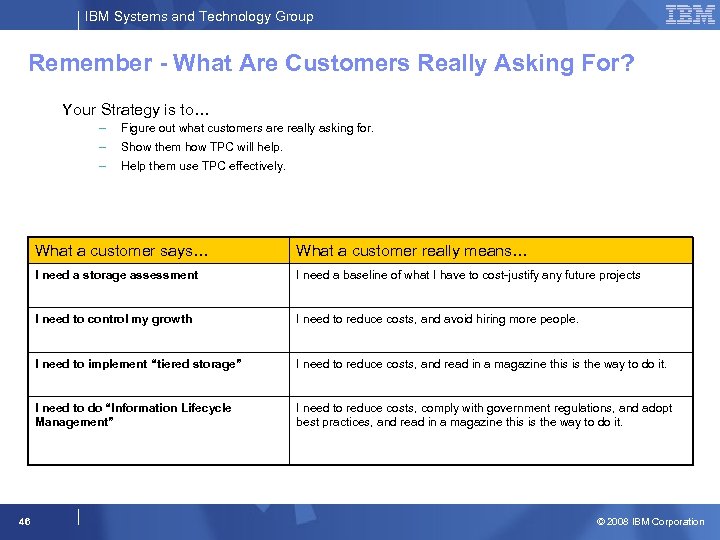 IBM Systems and Technology Group

IBM

Remember - What Are Customers Really Asking For?

Your Strategy is to…

– Figure out what customers are really asking for.
– Show them how TPC will help.
– Help them use TPC effectively.

| What a customer says… | What a customer really means… |
|---|---|
| I need a storage assessment | I need a baseline of what I have to cost-justify any future projects |
| I need to control my growth | I need to reduce costs, and avoid hiring more people. |
| I need to implement "tiered storage" | I need to reduce costs, and read in a magazine this is the way to do it. |
| I need to do "Information Lifecycle Management" | I need to reduce costs, comply with government regulations, and adopt best practices, and read in a magazine this is the way to do it. |

46

© 2008 IBM Corporation